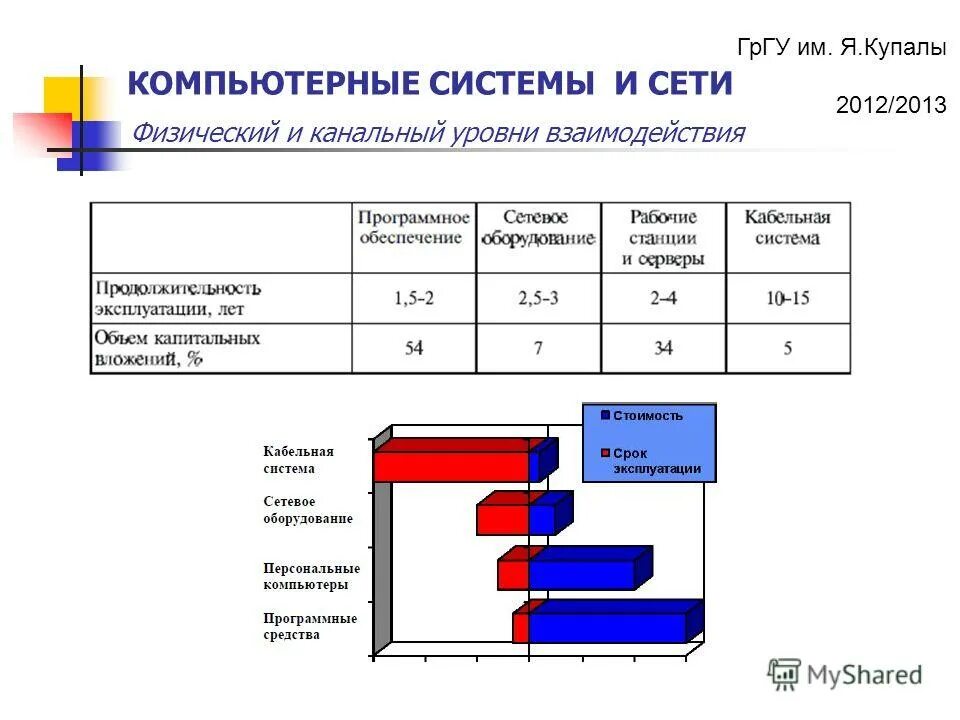 ГрГУ им. Я.Купалы

КОМПЬЮТЕРНЫЕ СИСТЕМЫ И СЕТИ

2012/2013

Физический и канальный уровни взаимодействия

| | Программное обеспечение | Сетевое оборудование | Рабочие станции и серверы | Кабельная система |
|---|---|---|---|---|
| Продолжительность эксплуатации, лет | 1,5-2 | 2,5-3 | 2-4 | 10-15 |
| Объем капитальных вложений, % | 54 | 7 | 34 | 5 |

Стоимость

Срок эксплуатации

Кабельная система

Сетевое оборудование

Персональные компьютеры

Программные средства

MyShared